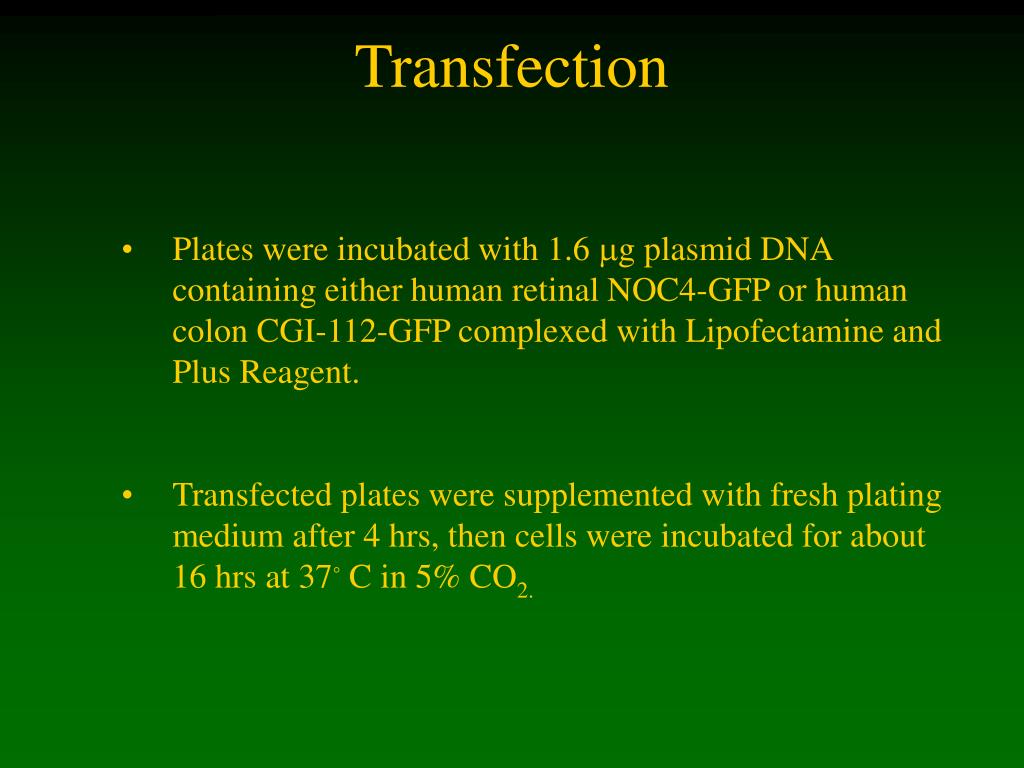 Transfection

• Plates were incubated with 1.6 μg plasmid DNA containing either human retinal NOC4-GFP or human colon CGI-112-GFP complexed with Lipofectamine and Plus Reagent.

• Transfected plates were supplemented with fresh plating medium after 4 hrs, then cells were incubated for about 16 hrs at 37° C in 5% $CO_{2.}$